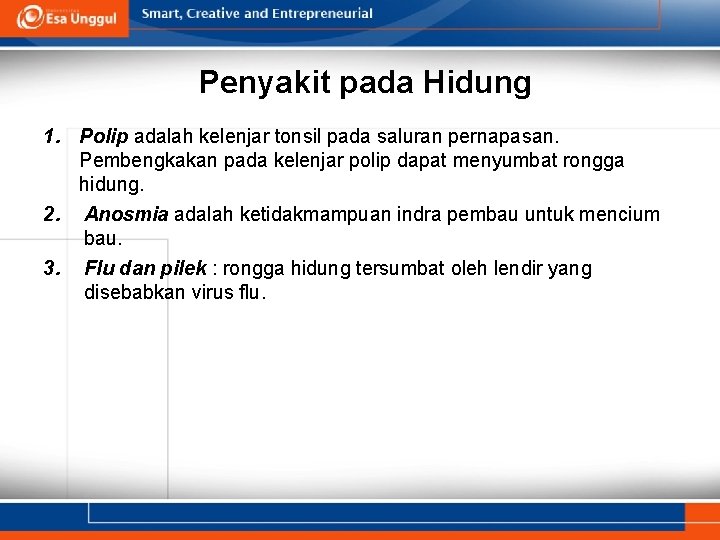 Esa Unggul

Smart, Creative and Entrepreneurial

Penyakit pada Hidung

1. Polip adalah kelenjar tonsil pada saluran pernapasan. Pembengkakan pada kelenjar polip dapat menyumbat rongga hidung.

2. Anosmia adalah ketidakmampuan indra pembau untuk mencium bau.

3. Flu dan pilek : rongga hidung tersumbat oleh lendir yang disebabkan virus flu.